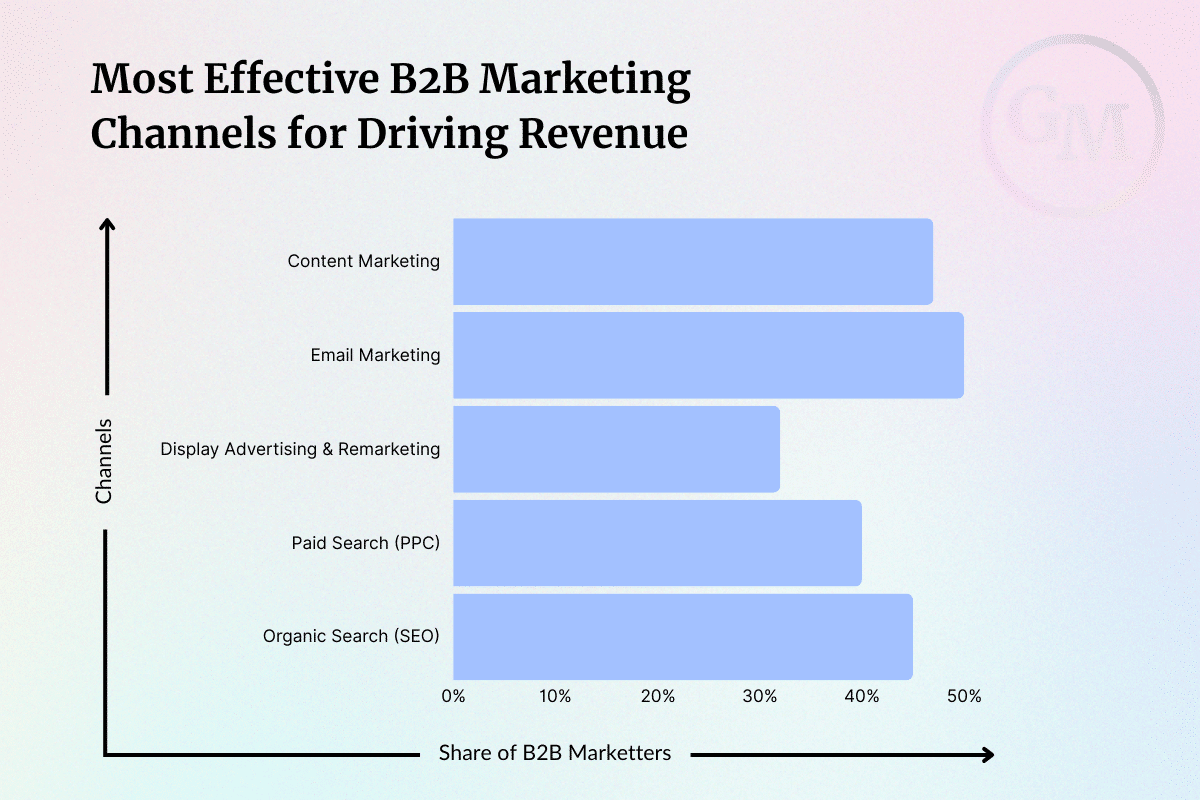 Most Effective B2B Marketing Channels for Driving Revenue

GM

Channels

Content Marketing

Email Marketing

Display Advertising & Remarketing

Paid Search (PPC)

Organic Search (SEO)

0%
10%
20%
30%
40%
50%

Share of B2B Marketters